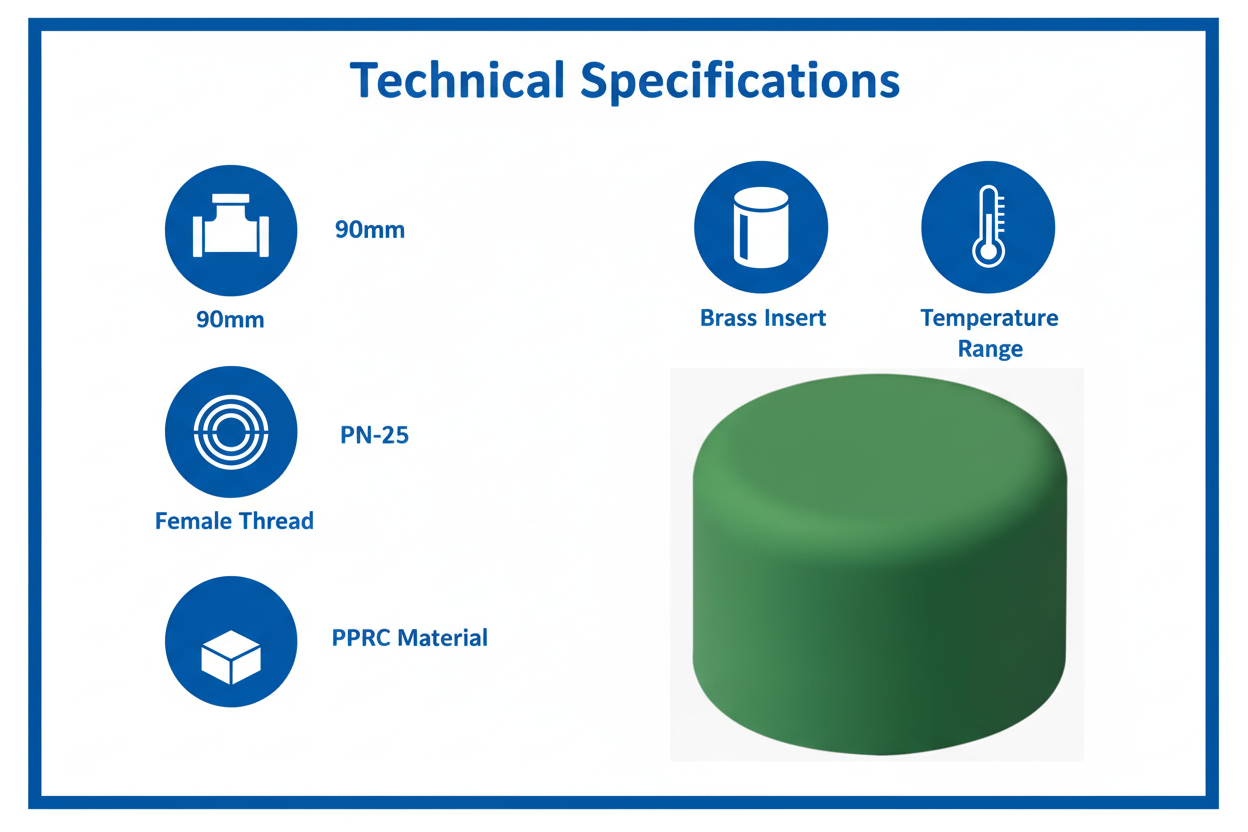 Technical Specifications

90mm

90mm

PN-25

Female Thread

PPRC Material

Brass Insert

Temperature Range